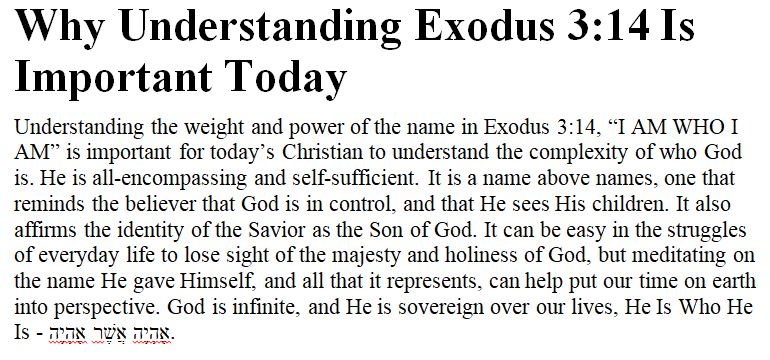 Why Understanding Exodus 3:14 Is Important Today

Understanding the weight and power of the name in Exodus 3:14, “I AM WHO I AM” is important for today’s Christian to understand the complexity of who God is. He is all-encompassing and self-sufficient. It is a name above names, one that reminds the believer that God is in control, and that He sees His children. It also affirms the identity of the Savior as the Son of God. It can be easy in the struggles of everyday life to lose sight of the majesty and holiness of God, but meditating on the name He gave Himself, and all that it represents, can help put our time on earth into perspective. God is infinite, and He is sovereign over our lives, He Is Who He Is - אֶהְיֶה אֲשֶׁר אֶהְיֶה.